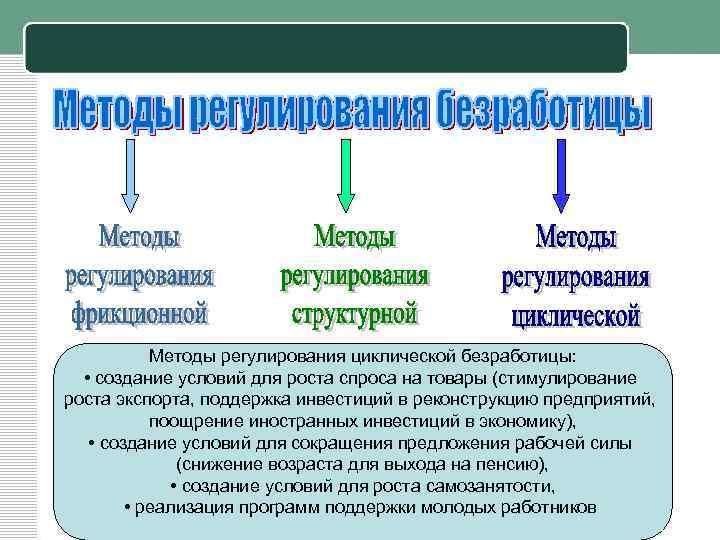 Методы регулирования безработицы

Методы регулирования фрикционной

Методы регулирования структурной

Методы регулирования циклической

Методы регулирования циклической безработицы:
• создание условий для роста спроса на товары (стимулирование роста экспорта, поддержка инвестиций в реконструкцию предприятий, поощрение иностранных инвестиций в экономику),
• создание условий для сокращения предложения рабочей силы (снижение возраста для выхода на пенсию),
• создание условий для роста самозанятости,
• реализация программ поддержки молодых работников